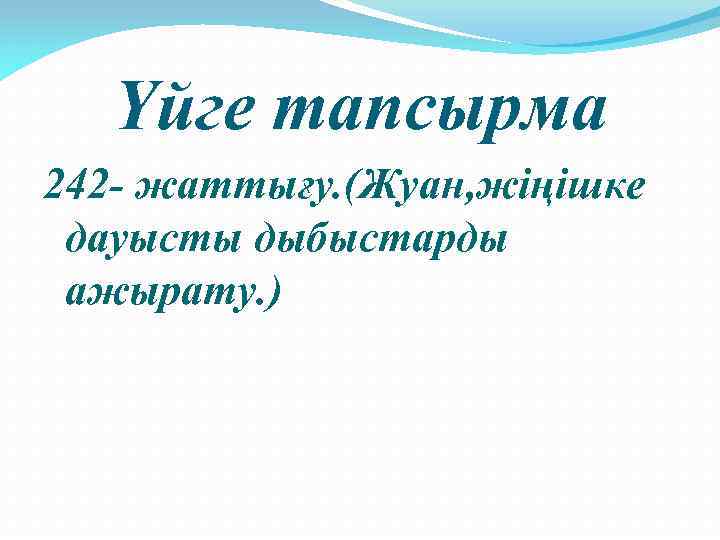 Үйге тапсырма

242- жаттығу.(Жуан,жіңішке дауысты дыбыстарды ажырату.)